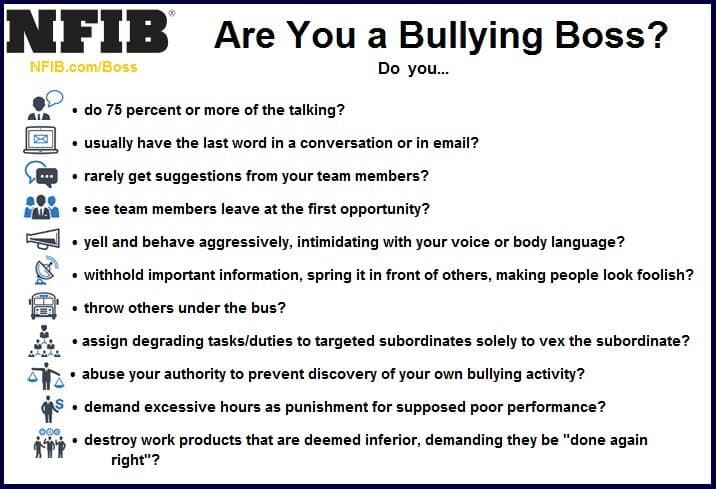 NFIB®
NFIB.com/Boss

Are You a Bullying Boss?

Do you...

• do 75 percent or more of the talking?
• usually have the last word in a conversation or in email?
• rarely get suggestions from your team members?
• see team members leave at the first opportunity?
• yell and behave aggressively, intimidating with your voice or body language?
• withhold important information, spring it in front of others, making people look foolish?
• throw others under the bus?
• assign degrading tasks/duties to targeted subordinates solely to vex the subordinate?
• abuse your authority to prevent discovery of your own bullying activity?
• demand excessive hours as punishment for supposed poor performance?
• destroy work products that are deemed inferior, demanding they be "done again right"?